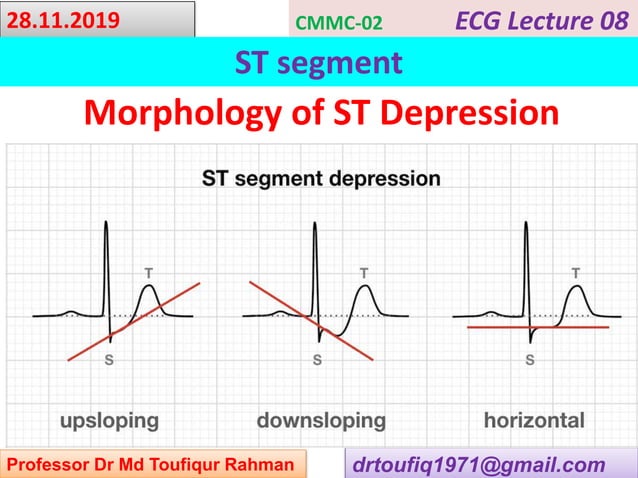 28.11.2019

CMMC-02

ECG Lecture 08

ST segment

Morphology of ST Depression

ST segment depression

T

S

T

S

T

S

upsloping

downsloping

horizontal

Professor Dr Md Toufiqur Rahman

drtoufiq1971@gmail.com